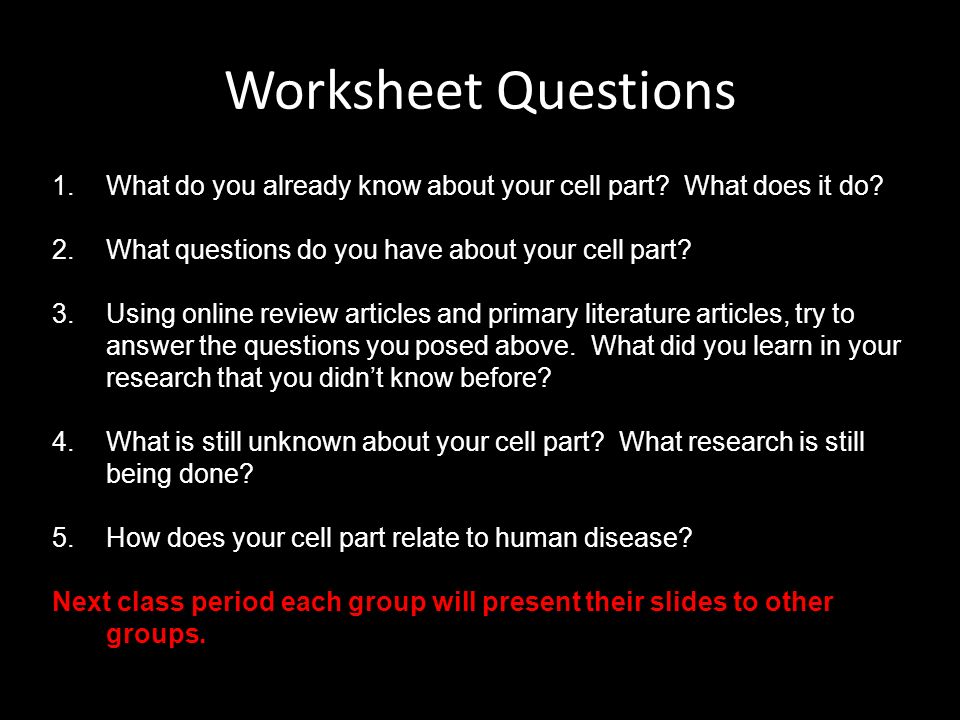 Worksheet Questions

1. What do you already know about your cell part? What does it do?

2. What questions do you have about your cell part?

3. Using online review articles and primary literature articles, try to answer the questions you posed above. What did you learn in your research that you didn't know before?

4. What is still unknown about your cell part? What research is still being done?

5. How does your cell part relate to human disease?

Next class period each group will present their slides to other groups.